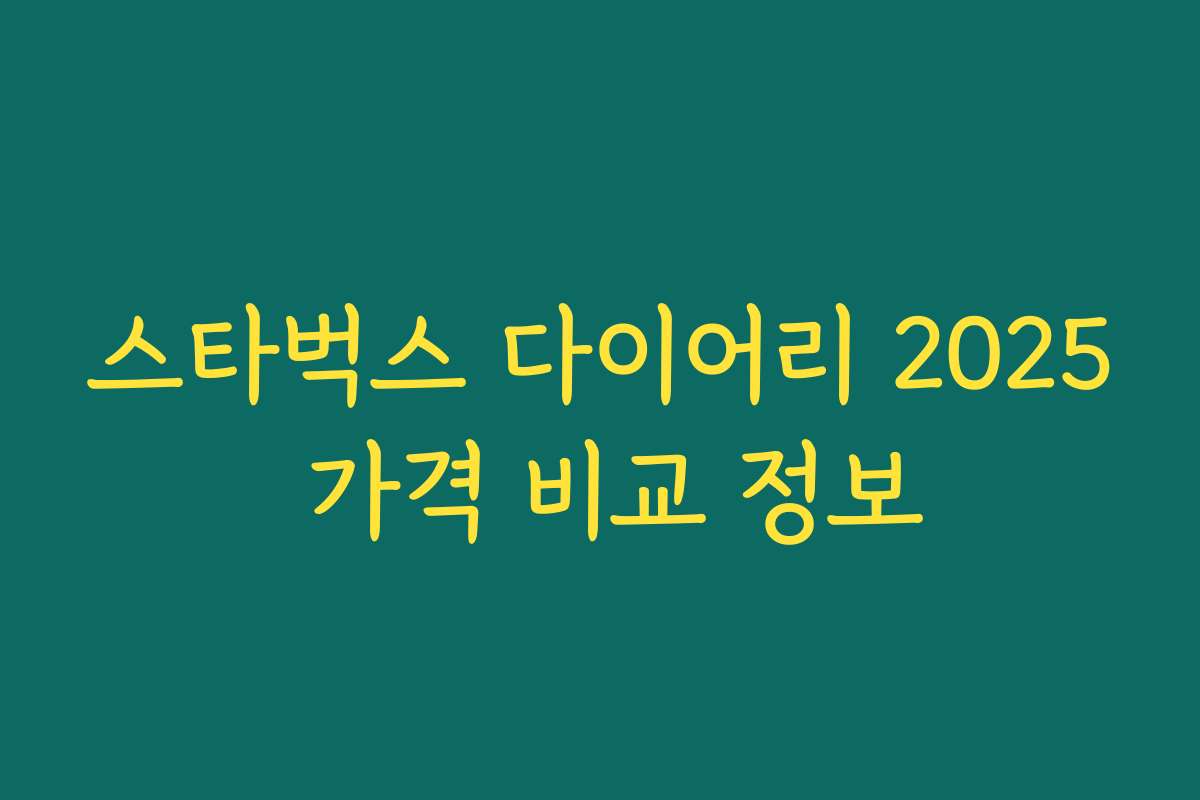 스타벅스 다이어리 2025 가격 비교 정보